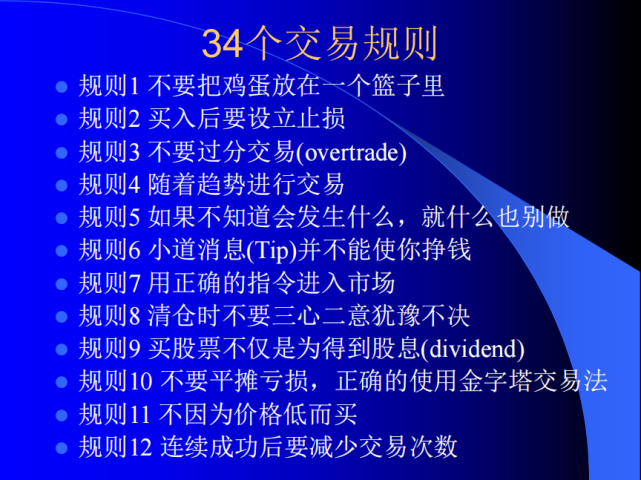 34个交易规则

- 规则1 不要把鸡蛋放在一个篮子里
- 规则2 买入后要设立止损
- 规则3 不要过分交易(overtrade)
- 规则4 随着趋势进行交易
- 规则5 如果不知道会发生什么，就什么也别做
- 规则6 小道消息(Tip)并不能使你挣钱
- 规则7 用正确的指令进入市场
- 规则8 清仓时不要三心二意犹豫不决
- 规则9 买股票不仅是为得到股息(dividend)
- 规则10 不要平摊亏损，正确的使用金字塔交易法
- 规则11 不因为价格低而买
- 规则12 连续成功后要减少交易次数